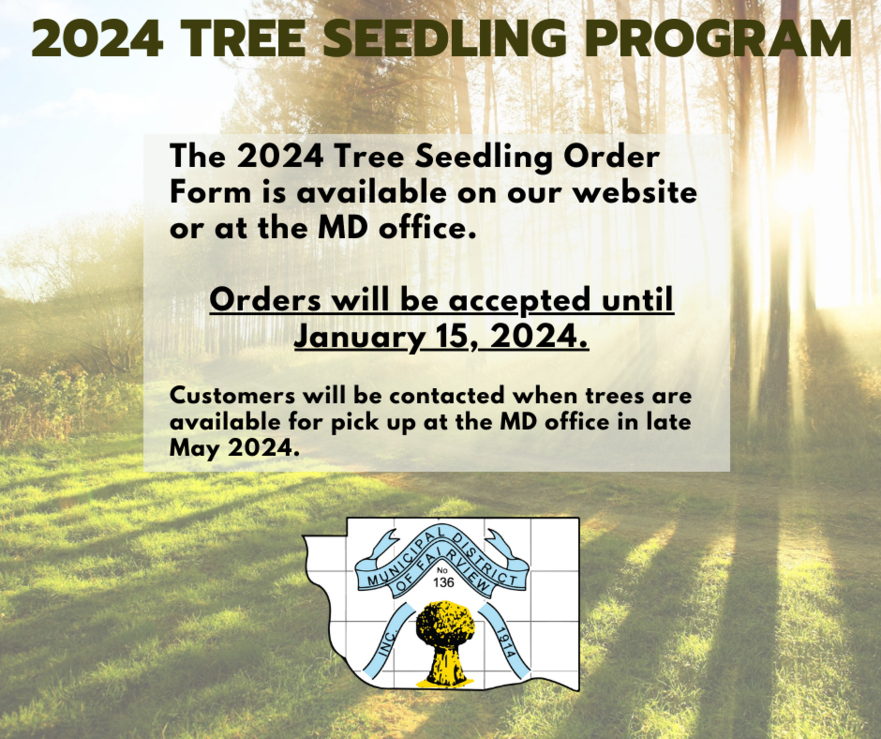 2024 TREE SEEDLING PROGRAM

The 2024 Tree Seedling Order Form is available on our website or at the MD office.

Orders will be accepted until January 15, 2024.

Customers will be contacted when trees are available for pick up at the MD office in late May 2024.

MUNICIPAL DISTRICT OF FAIRVIEW
No 136
INC. 1914